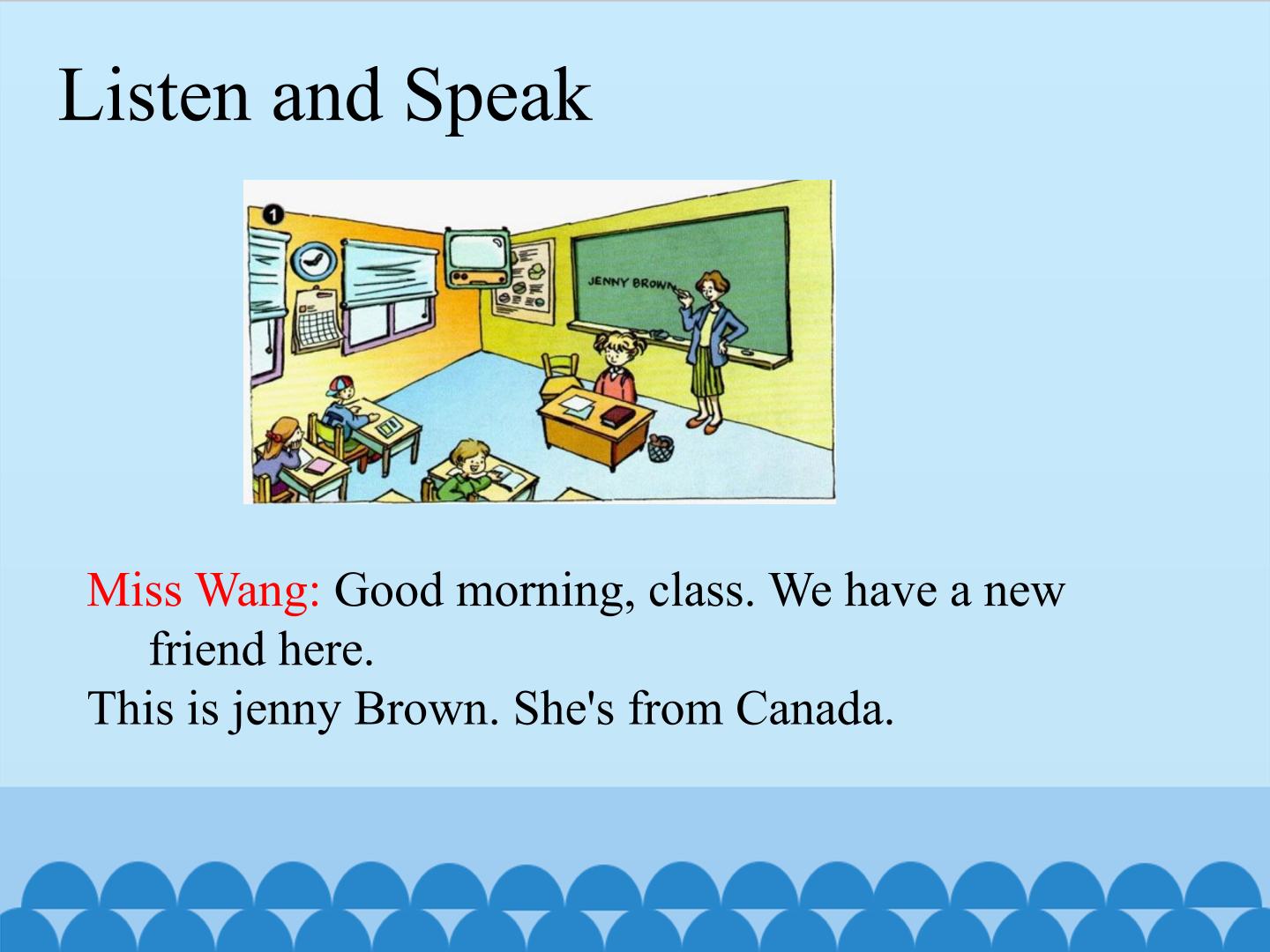 Listen and Speak

1

JENNY BROWN

Miss Wang: Good morning, class. We have a new friend here.

This is jenny Brown. She's from Canada.